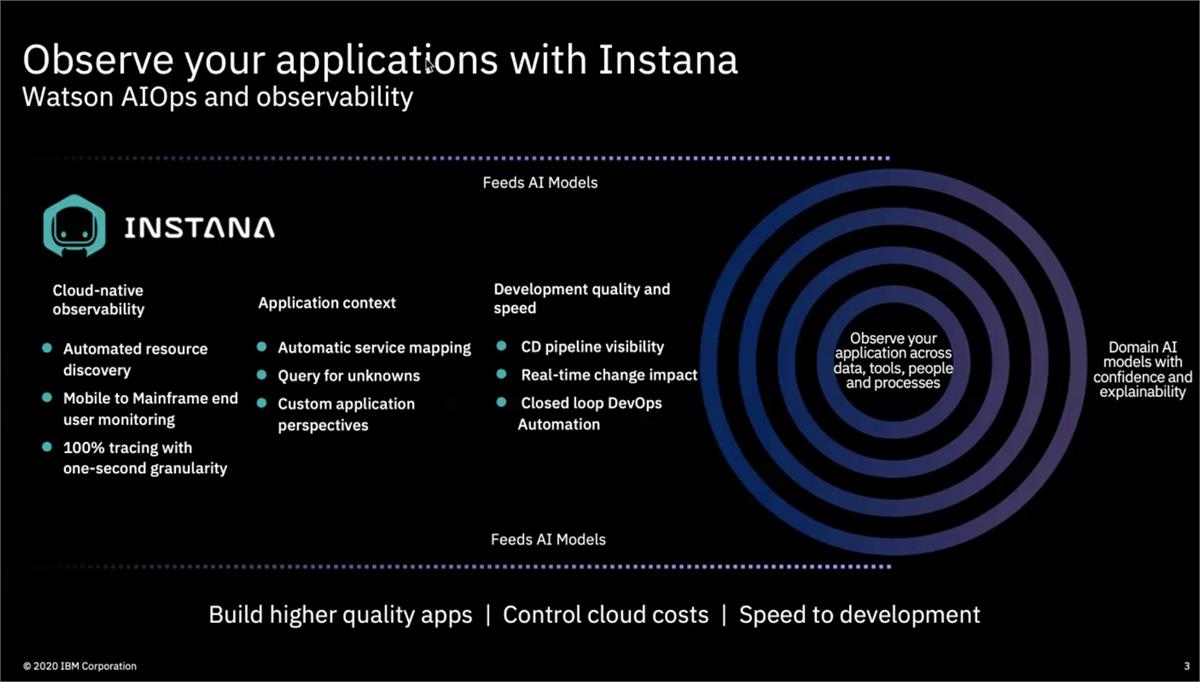 Observe your applications with Instana
Watson AIOps and observability

Feeds AI Models

INSTANA

Cloud-native observability

- Automated resource discovery
- Mobile to Mainframe end user monitoring
- 100% tracing with one-second granularity

Application context

- Automatic service mapping
- Query for unknowns
- Custom application perspectives

Development quality and speed

- CD pipeline visibility
- Real-time change impact
- Closed loop DevOps Automation

Observe your application across data, tools, people and processes

Domain AI models with confidence and explainability

Feeds AI Models

Build higher quality apps | Control cloud costs | Speed to development

© 2020 IBM Corporation

3